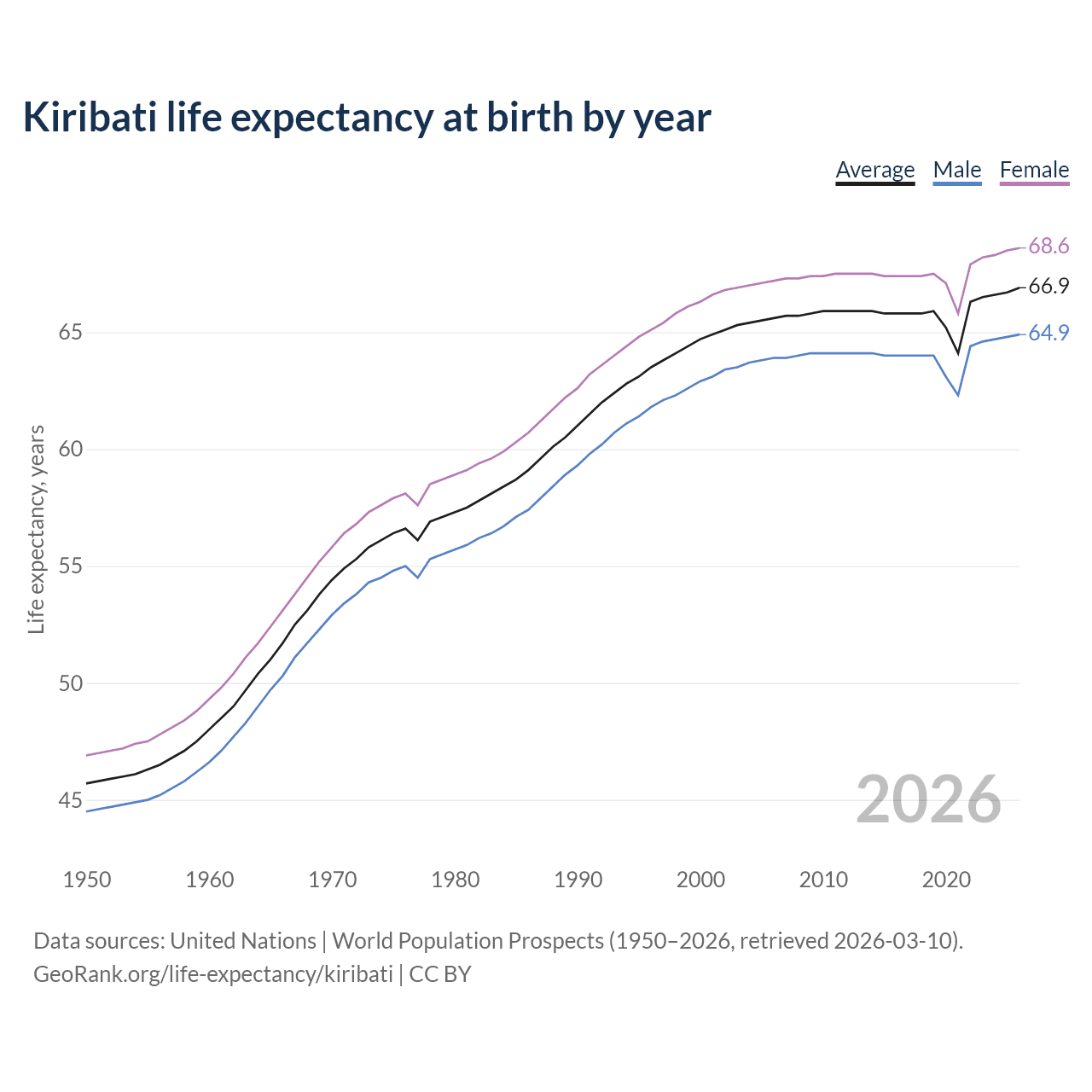 Kiribati life expectancy at birth by year

Average Male Female

68.6
66.9
64.9

Life expectancy, years

65
60
55
50
45

2026

1950 1960 1970 1980 1990 2000 2010 2020

Data sources: United Nations | World Population Prospects (1950–2026, retrieved 2026-03-10).
GeoRank.org/life-expectancy/kiribati | CC BY